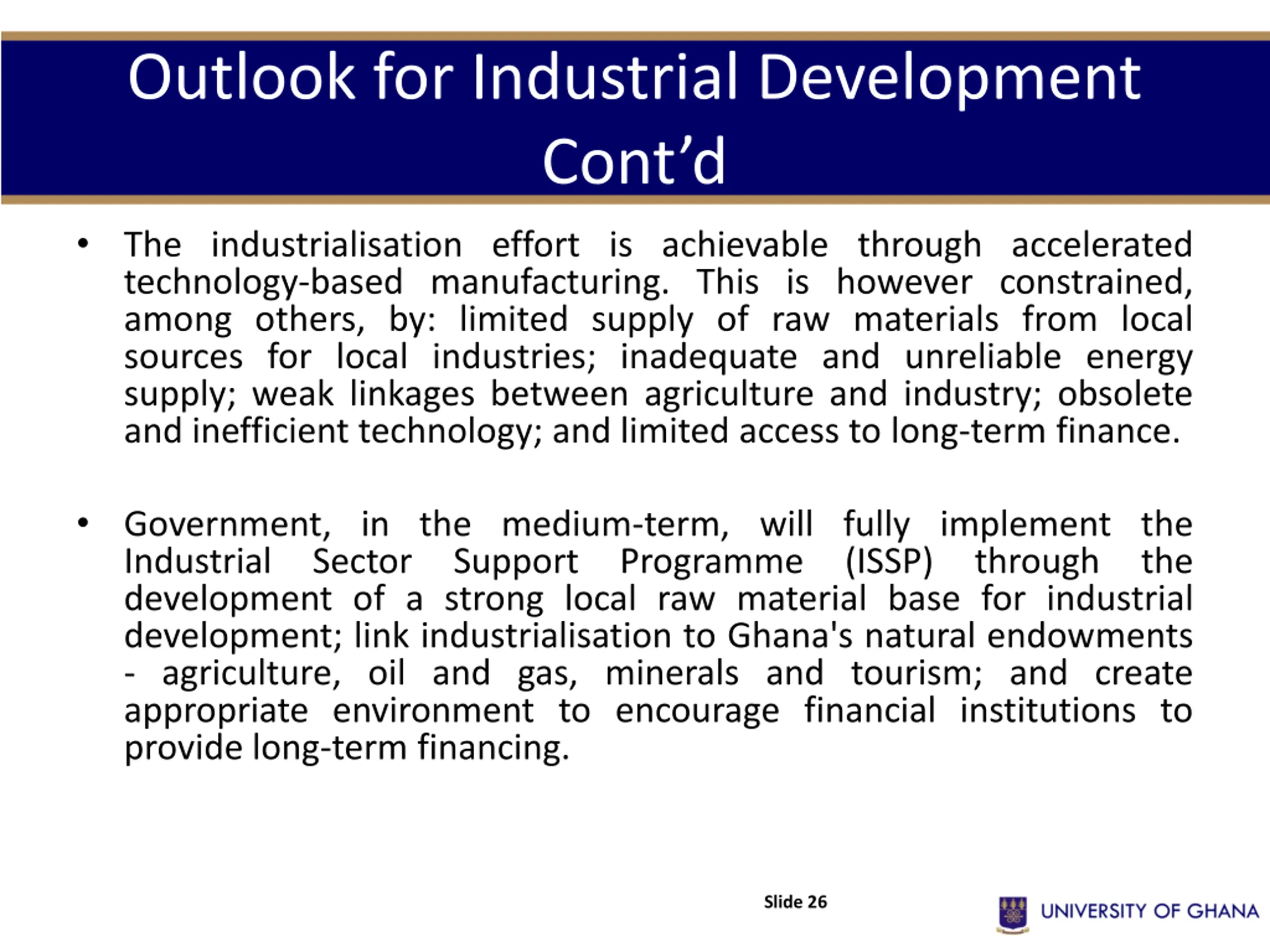 Outlook for Industrial Development Cont’d

• The industrialisation effort is achievable through accelerated technology-based manufacturing. This is however constrained, among others, by: limited supply of raw materials from local sources for local industries; inadequate and unreliable energy supply; weak linkages between agriculture and industry; obsolete and inefficient technology; and limited access to long-term finance.

• Government, in the medium-term, will fully implement the Industrial Sector Support Programme (ISSP) through the development of a strong local raw material base for industrial development; link industrialisation to Ghana's natural endowments - agriculture, oil and gas, minerals and tourism; and create appropriate environment to encourage financial institutions to provide long-term financing.

Slide 26

UNIVERSITY OF GHANA